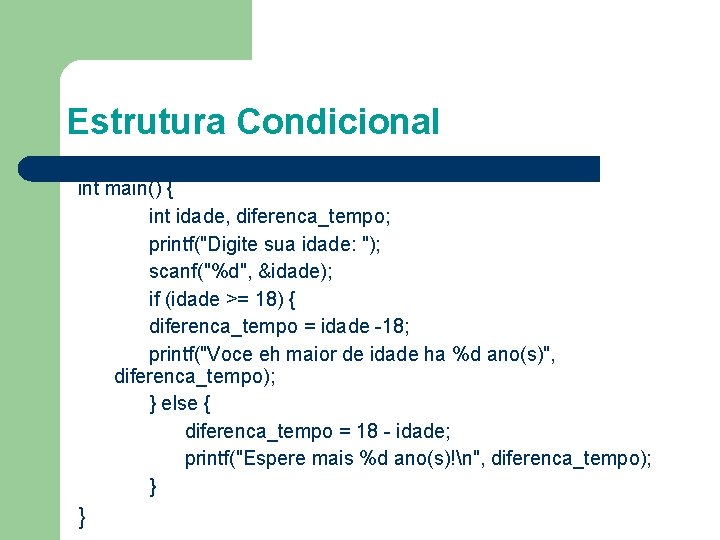 Estrutura Condicional

int main() {
int idade, diferenca_tempo;
printf("Digite sua idade: ");
scanf("%d", &idade);
if (idade >= 18) {
diferenca_tempo = idade -18;
printf("Voce eh maior de idade ha %d ano(s)", diferenca_tempo);
} else {
diferenca_tempo = 18 - idade;
printf("Espere mais %d ano(s)!\n", diferenca_tempo);
}
}